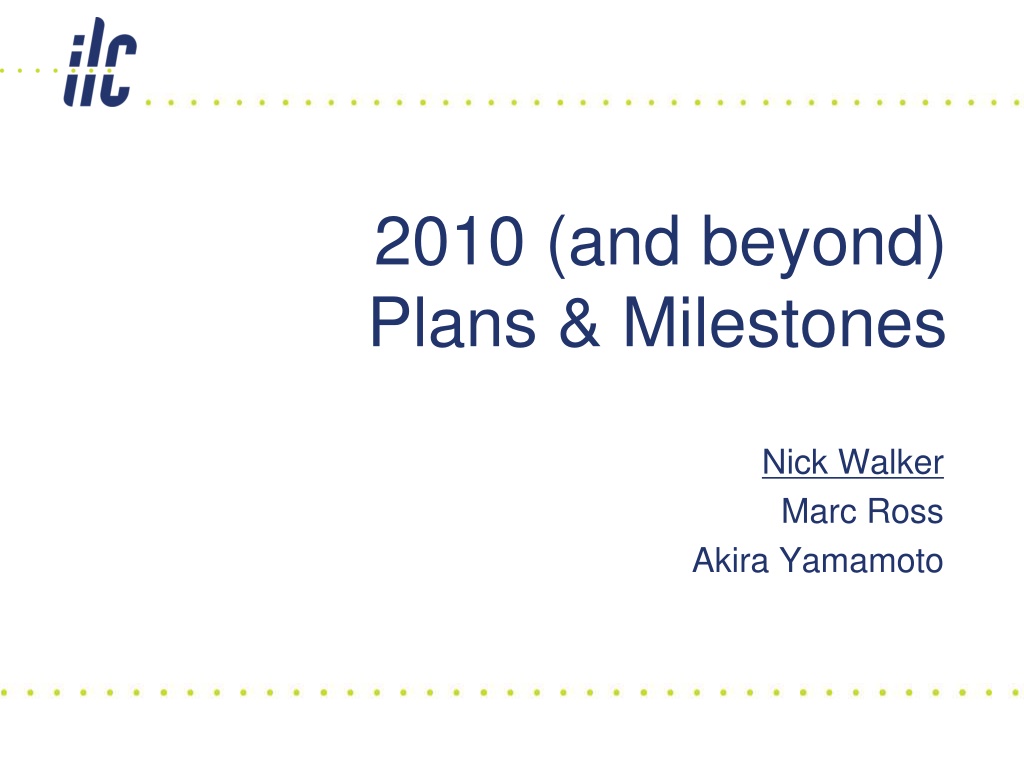 ilc

2010 (and beyond)
Plans & Milestones

Nick Walker
Marc Ross
Akira Yamamoto